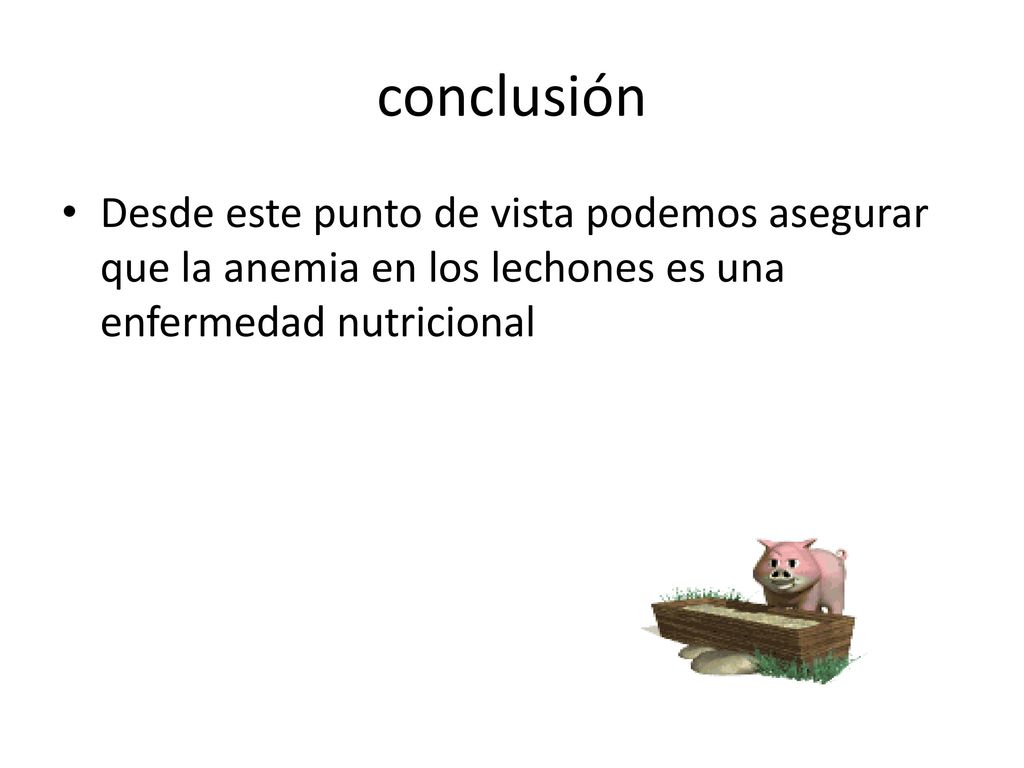 conclusión

• Desde este punto de vista podemos asegurar que la anemia en los lechones es una enfermedad nutricional